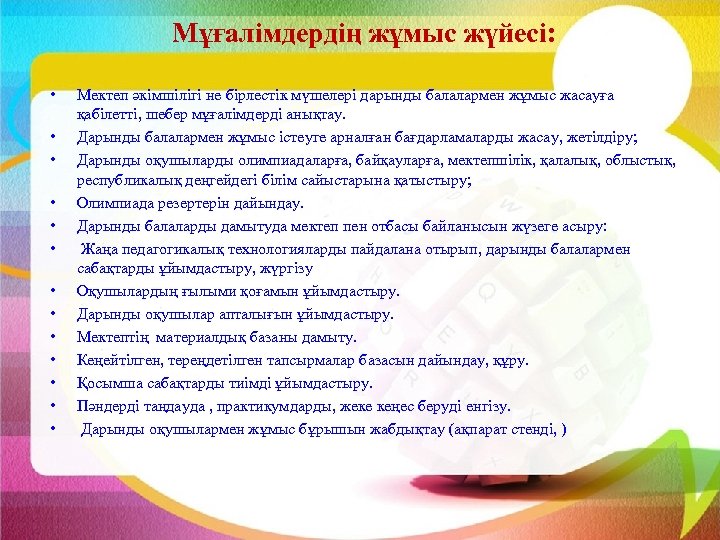 Мұғалімдердің жұмыс жүйесі:

• Мектеп әкімшілігі не бірлестік мүшелері дарынды балалармен жұмыс жасауға қабілетті, шебер мұғалімдерді анықтау.
• Дарынды балалармен жұмыс істеуге арналған бағдарламаларды жасау, жетілдіру;
• Дарынды оқушыларды олимпиадаларға, байқауларға, мектепшілік, қалалық, облыстық, республикалық деңгейдегі білім сайыстарына қатыстыру;
• Олимпиада резертерін дайындау.
• Дарынды балаларды дамытуда мектеп пен отбасы байланысын жүзеге асыру:
• Жаңа педагогикалық технологияларды пайдалана отырып, дарынды балалармен сабақтарды ұйымдастыру, жүргізу
• Оқушылардың ғылыми қоғамын ұйымдастыру.
• Дарынды оқушылар апталығын ұйымдастыру.
• Мектептің материалдық базаны дамыту.
• Кеңейтілген, тереңдетілген тапсырмалар базасын дайындау, құру.
• Қосымша сабақтарды тиімді ұйымдастыру.
• Пәндерді таңдауда , практикумдарды, жеке кеңес беруді енгізу.
• Дарынды оқушылармен жұмыс бұрышын жабдықтау (ақпарат стенді, )